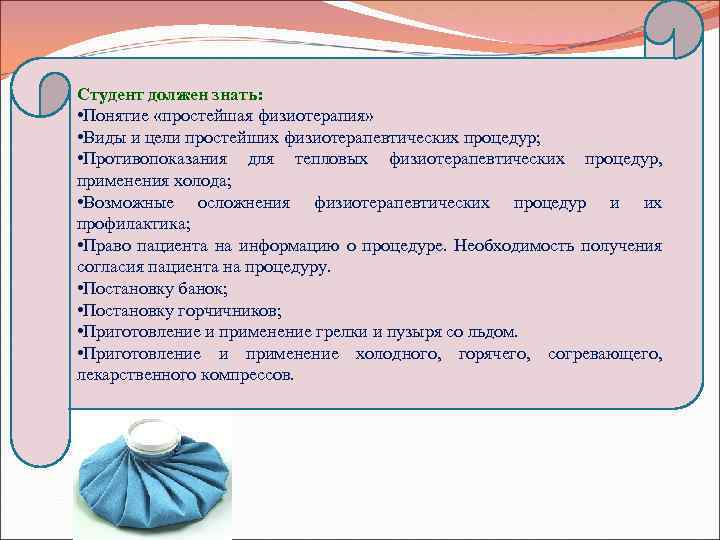 Студент должен знать:
•Понятие «простейшая физиотерапия»
•Виды и цели простейших физиотерапевтических процедур;
•Противопоказания для тепловых физиотерапевтических процедур, применения холода;
•Возможные осложнения физиотерапевтических процедур и их профилактика;
•Право пациента на информацию о процедуре. Необходимость получения согласия пациента на процедуру.
•Постановку банок;
•Постановку горчичников;
•Приготовление и применение грелки и пузыря со льдом.
•Приготовление и применение холодного, горячего, согревающего, лекарственного компрессов.